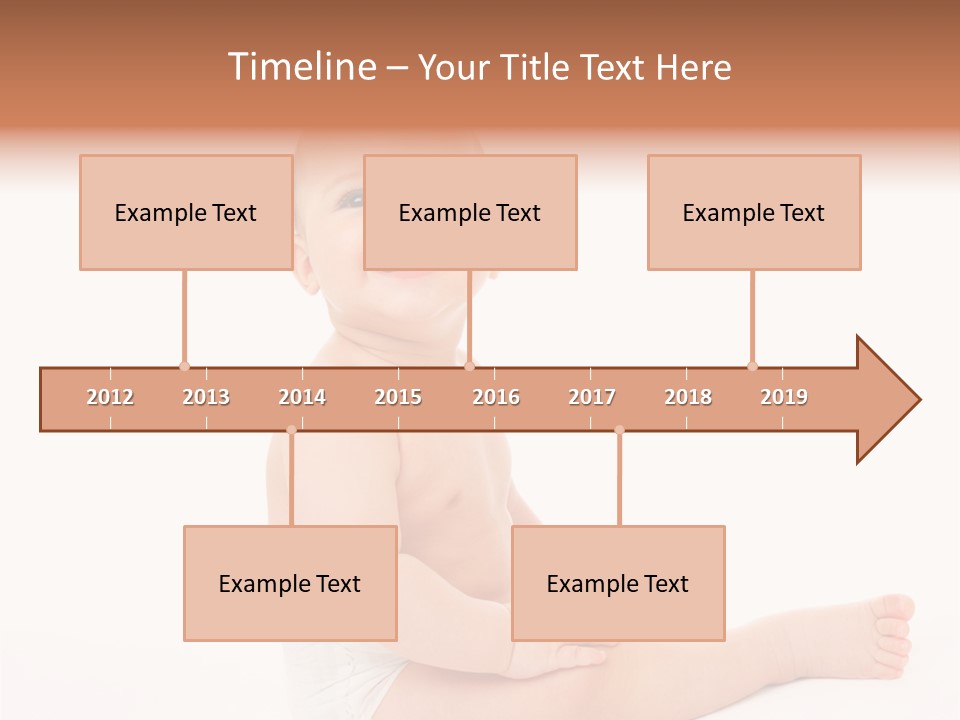 Timeline – Your Title Text Here

Example Text

Example Text

Example Text

2012 2013 2014 2015 2016 2017 2018 2019

Example Text

Example Text